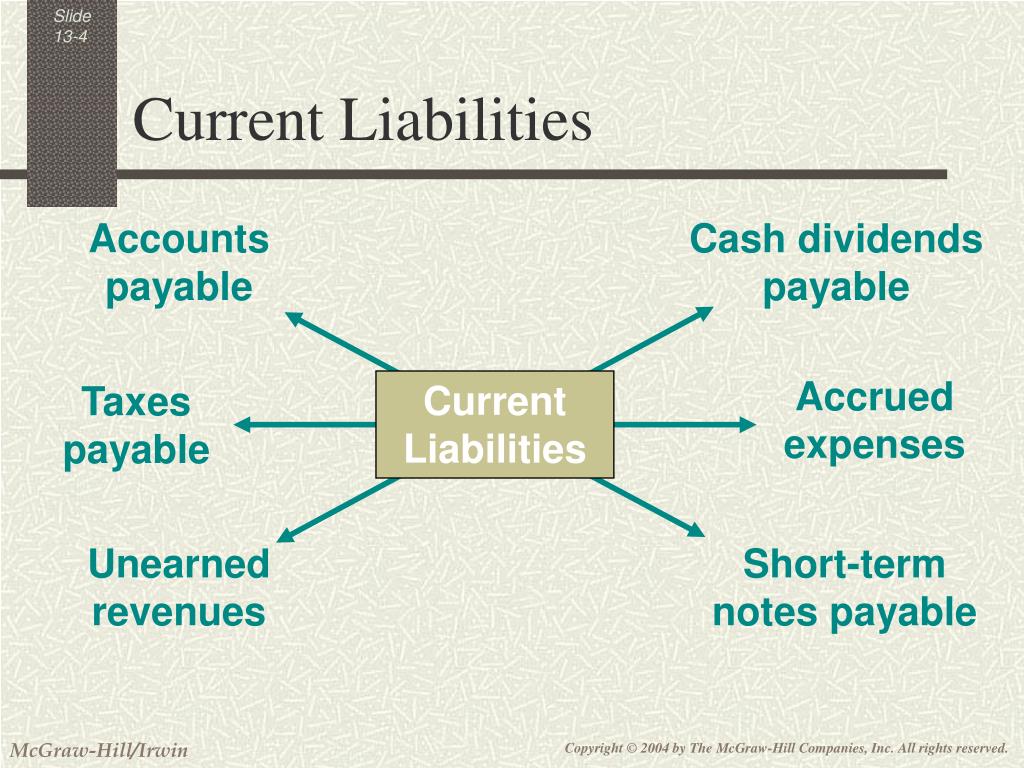 Slide 13-4

Current Liabilities

Accounts payable

Cash dividends payable

Taxes payable

Current Liabilities

Accrued expenses

Unearned revenues

Short-term notes payable

McGraw-Hill/Irwin

Copyright © 2004 by The McGraw-Hill Companies, Inc. All rights reserved.